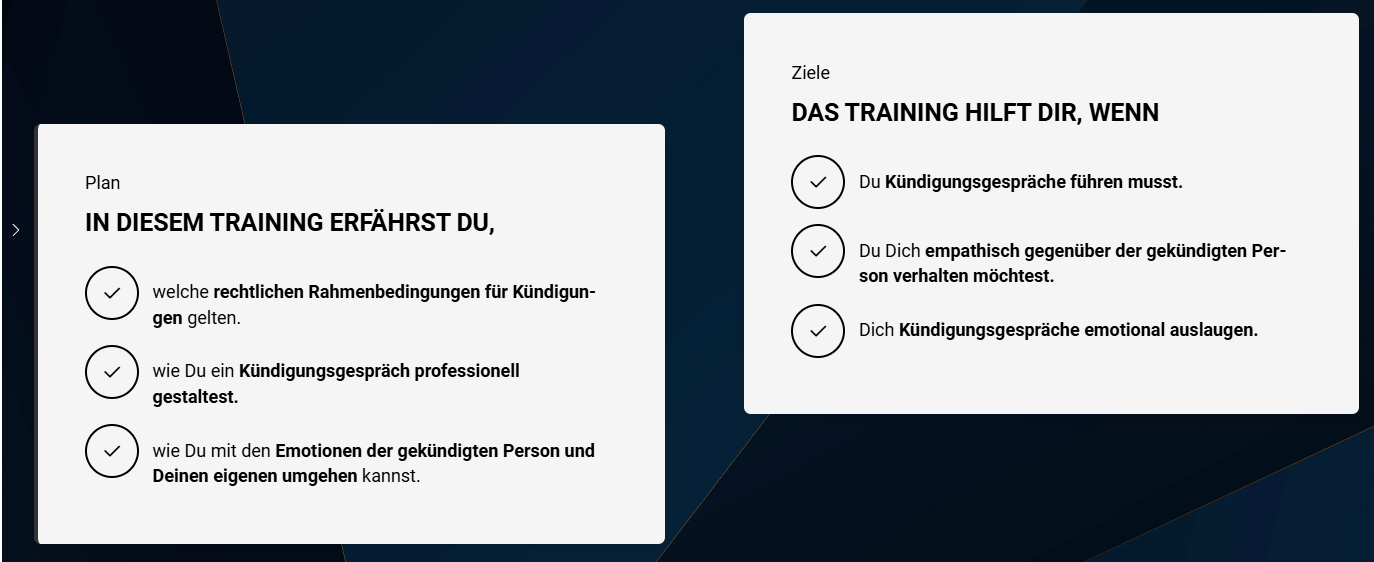 Plan

IN DIESEM TRAINING ERFÄHRST DU,

welche rechtlichen Rahmenbedingungen für Kündigungen gelten.

wie Du ein Kündigungsgespräch professionell gestaltest.

wie Du mit den Emotionen der gekündigten Person und Deinen eigenen umgehen kannst.

Ziele

DAS TRAINING HILFT DIR, WENN

Du Kündigungsgespräche führen musst.

Du Dich empathisch gegenüber der gekündigten Person verhalten möchtest.

Dich Kündigungsgespräche emotional auslaugen.